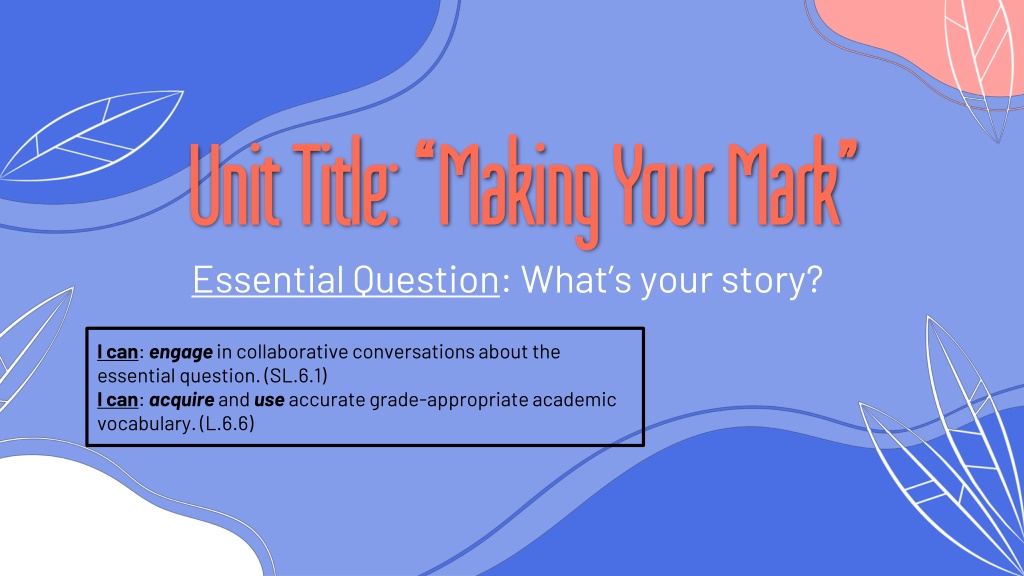 Unit Title: “Making Your Mark”

Essential Question: What’s your story?

I can: engage in collaborative conversations about the essential question. (SL.6.1)
I can: acquire and use accurate grade-appropriate academic vocabulary. (L.6.6)